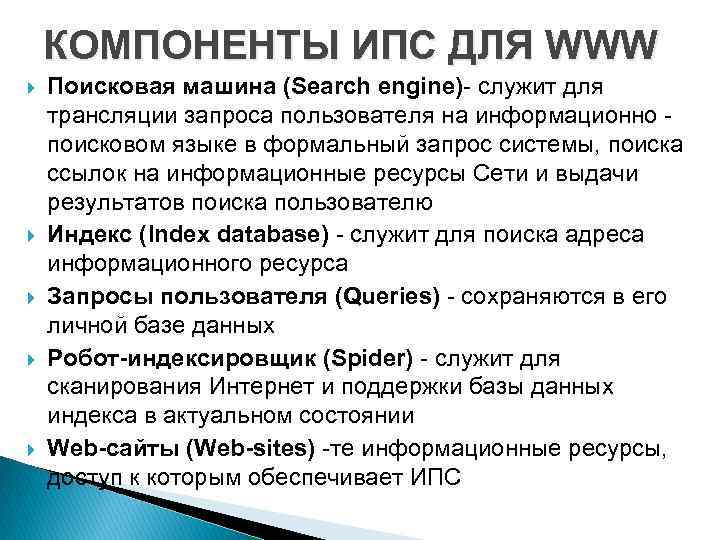 КОМПОНЕНТЫ ИПС ДЛЯ WWW

Поисковая машина (Search engine)- служит для трансляции запроса пользователя на информационно - поисковом языке в формальный запрос системы, поиска ссылок на информационные ресурсы Сети и выдачи результатов поиска пользователю

Индекс (Index database) - служит для поиска адреса информационного ресурса

Запросы пользователя (Queries) - сохраняются в его личной базе данных

Робот-индексировщик (Spider) - служит для сканирования Интернет и поддержки базы данных индекса в актуальном состоянии

Web-сайты (Web-sites) -те информационные ресурсы, доступ к которым обеспечивает ИПС